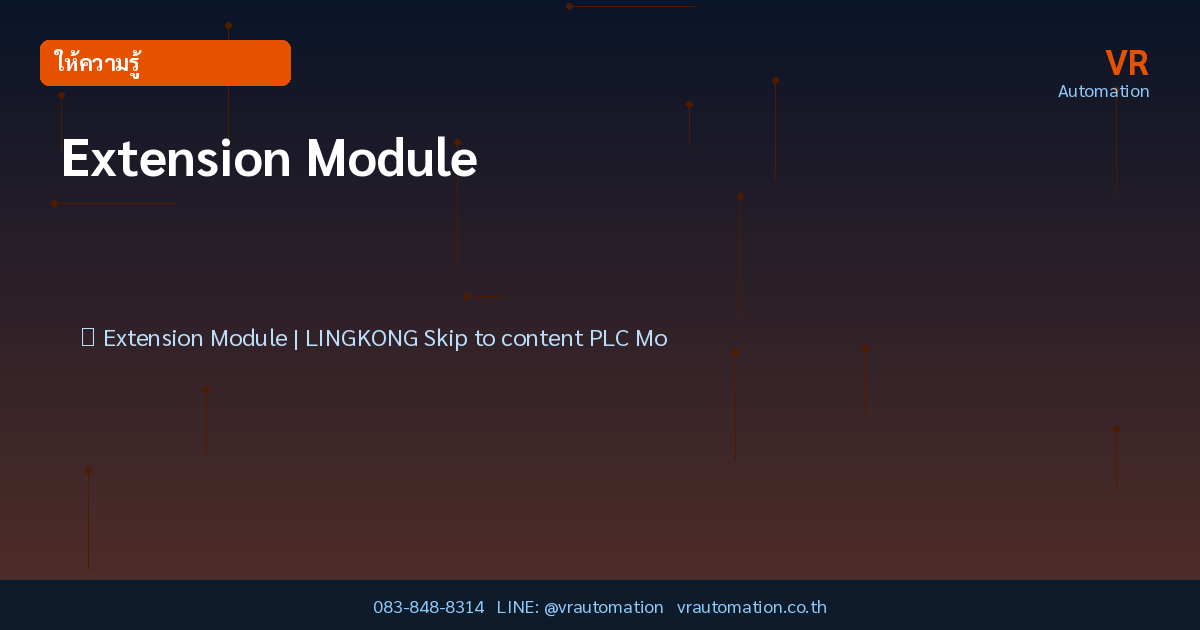 ให้ความรู้

VR
Automation

Extension Module

Extension Module | LINGKONG Skip to content PLC Mo

083-848-8314 LINE: @vrautomation vrautomation.co.th